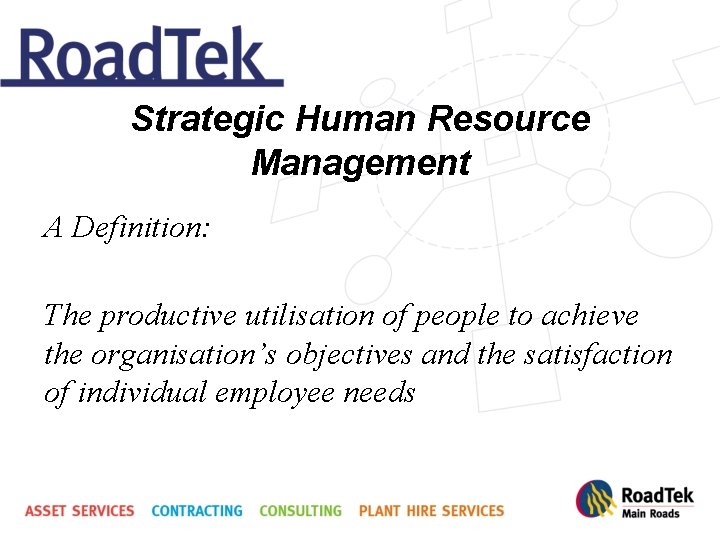 RoadTek

Strategic Human Resource Management

A Definition:

The productive utilisation of people to achieve the organisation's objectives and the satisfaction of individual employee needs

ASSET SERVICES CONTRACTING CONSULTING PLANT HIRE SERVICES

RoadTek
Main Roads